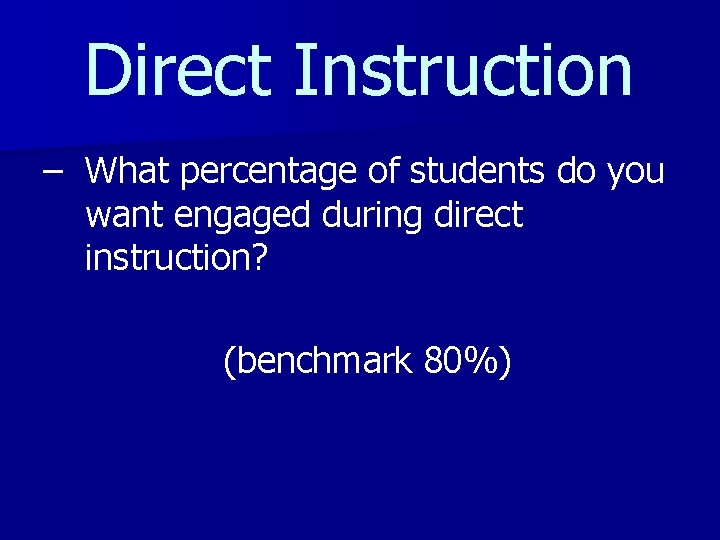 Direct Instruction

– What percentage of students do you want engaged during direct instruction?

(benchmark 80%)